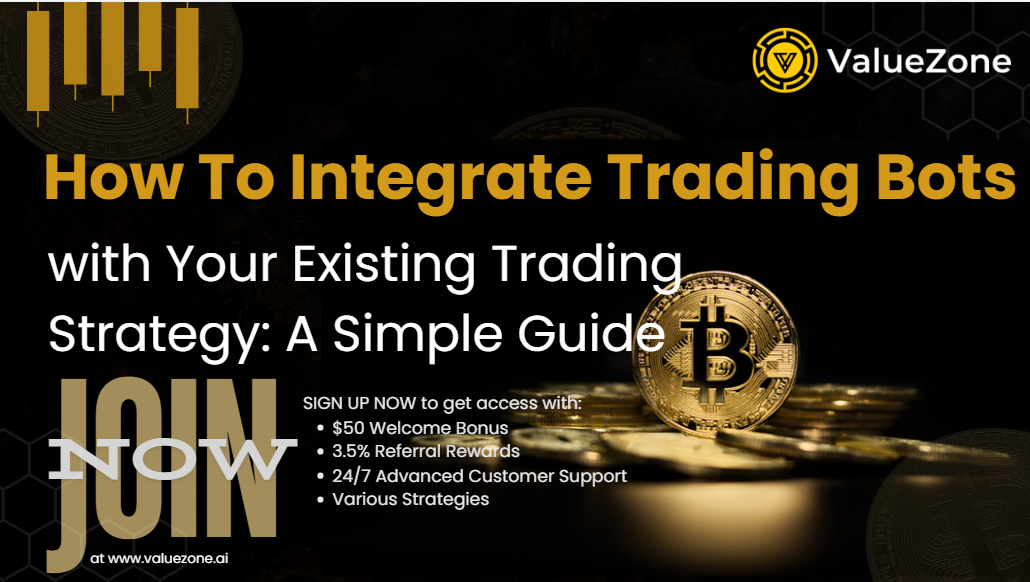 ValueZone

How To Integrate Trading Bots with Your Existing Trading Strategy: A Simple Guide

JOIN NOW

SIGN UP NOW to get access with:
• $50 Welcome Bonus
• 3.5% Referral Rewards
• 24/7 Advanced Customer Support
• Various Strategies

at www.valuezone.ai